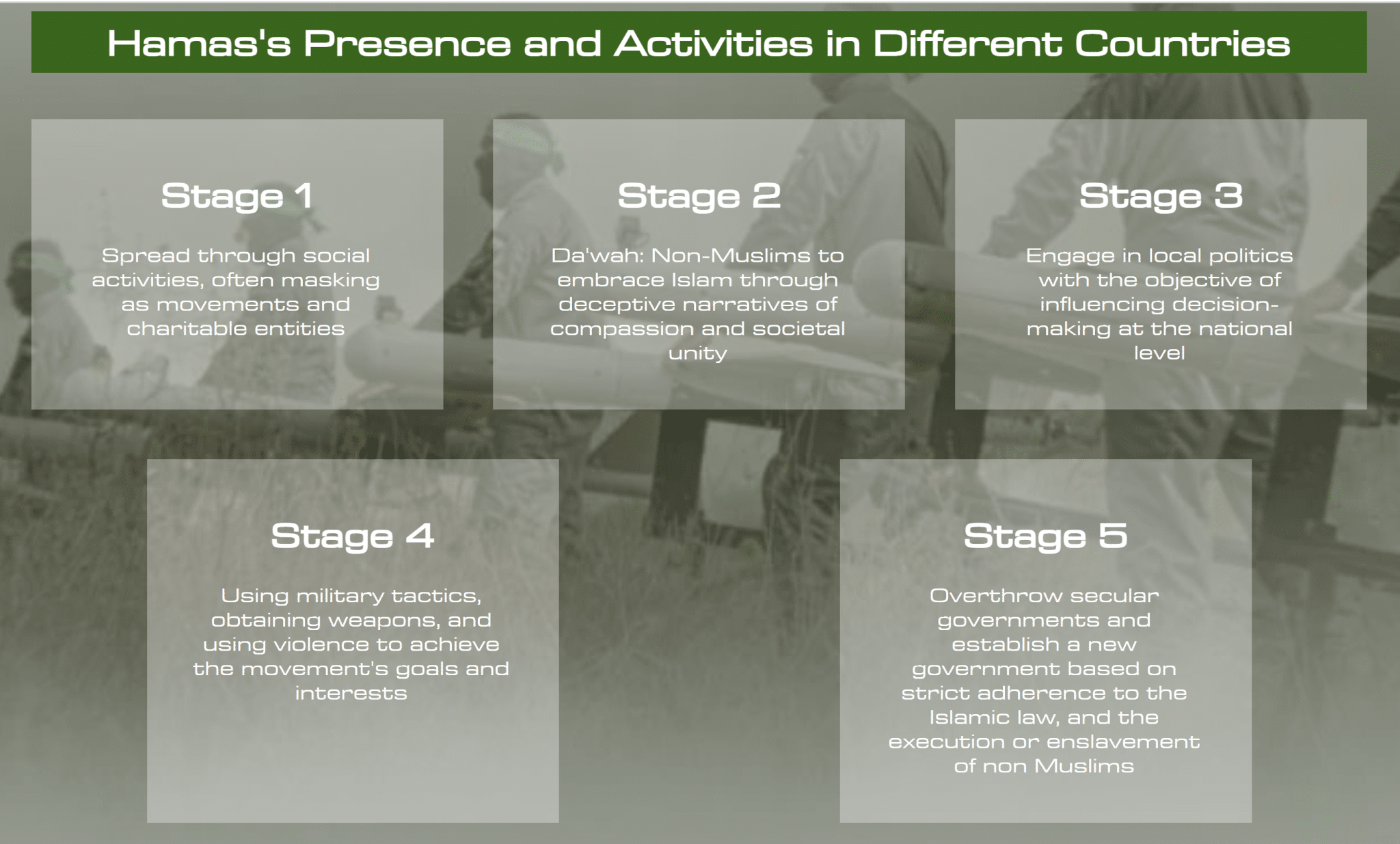 Hamas's Presence and Activities in Different Countries

Stage 1

Spread through social activities, often masking as movements and charitable entities

Stage 2

Da'wah: Non-Muslims to embrace Islam through deceptive narratives of compassion and societal unity

Stage 3

Engage in local politics with the objective of influencing decision-making at the national level

Stage 4

Using military tactics, obtaining weapons, and using violence to achieve the movement's goals and interests

Stage 5

Overthrow secular governments and establish a new government based on strict adherence to the Islamic law, and the execution or enslavement of non Muslims